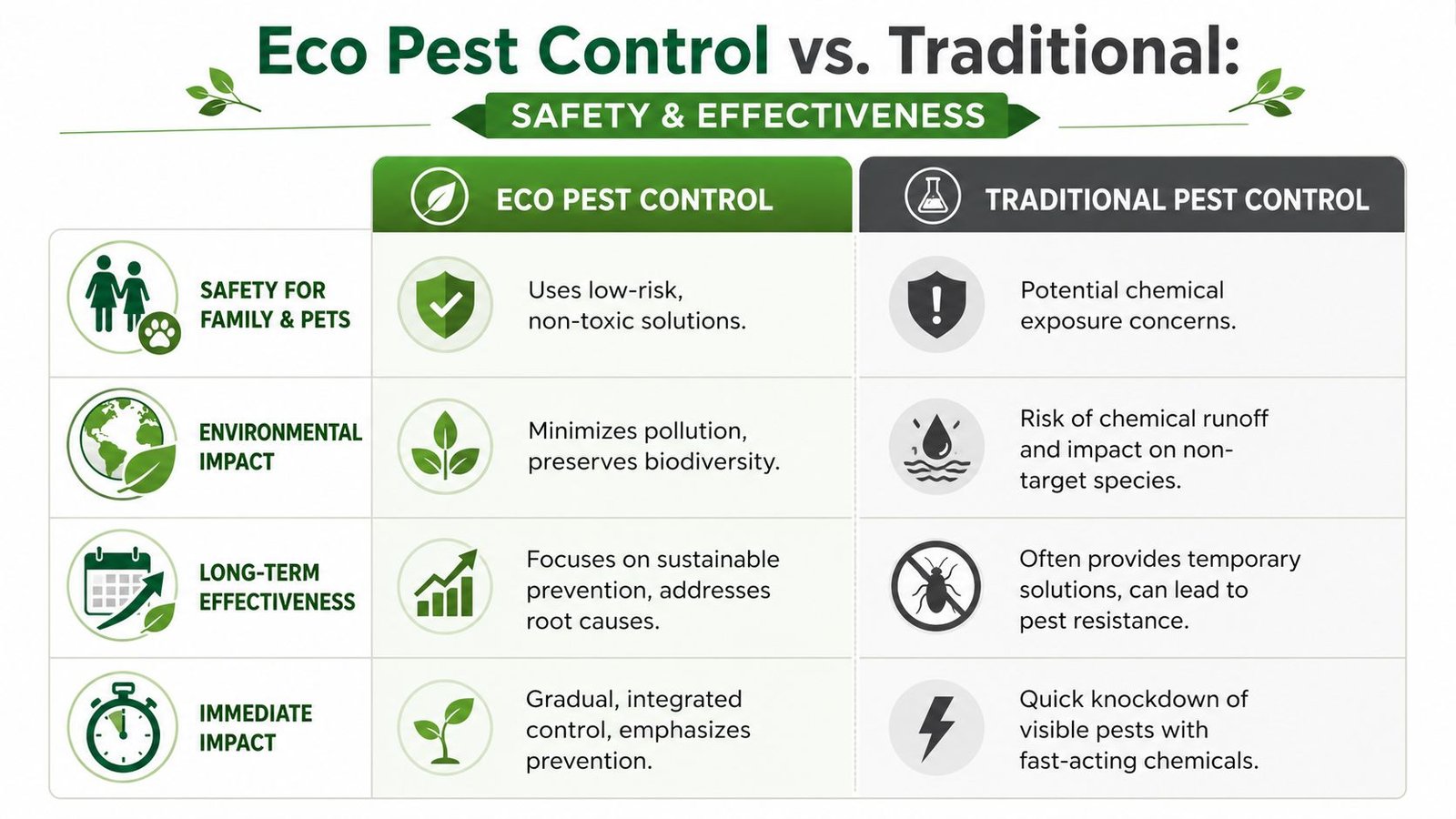 Eco Pest Control vs. Traditional:

SAFETY & EFFECTIVENESS

| | ECO PEST CONTROL | TRADITIONAL PEST CONTROL |
|---|---|---|
| SAFETY FOR FAMILY & PETS | Uses low-risk, non-toxic solutions. | Potential chemical exposure concerns. |
| ENVIRONMENTAL IMPACT | Minimizes pollution, preserves biodiversity. | Risk of chemical runoff and impact on non-target species. |
| LONG-TERM EFFECTIVENESS | Focuses on sustainable prevention, addresses root causes. | Often provides temporary solutions, can lead to pest resistance. |
| IMMEDIATE IMPACT | Gradual, integrated control, emphasizes prevention. | Quick knockdown of visible pests with fast-acting chemicals. |